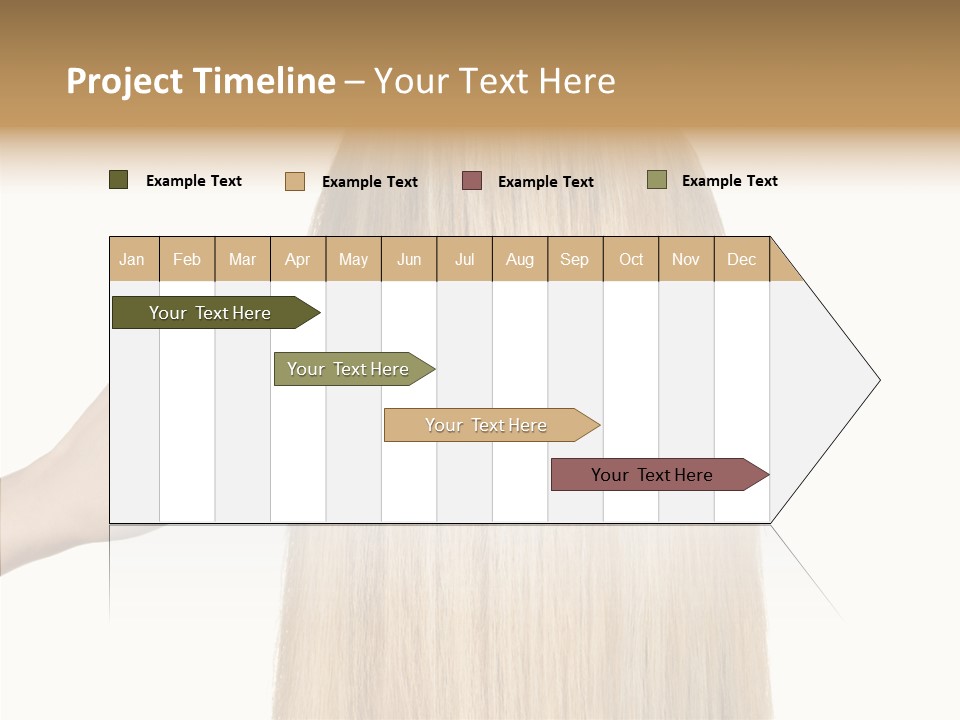 Project Timeline – Your Text Here

Example Text
Example Text
Example Text
Example Text

| Jan | Feb | Mar | Apr | May | Jun | Jul | Aug | Sep | Oct | Nov | Dec |
|---|---|---|---|---|---|---|---|---|---|---|---|

Your Text Here
Your Text Here
Your Text Here
Your Text Here